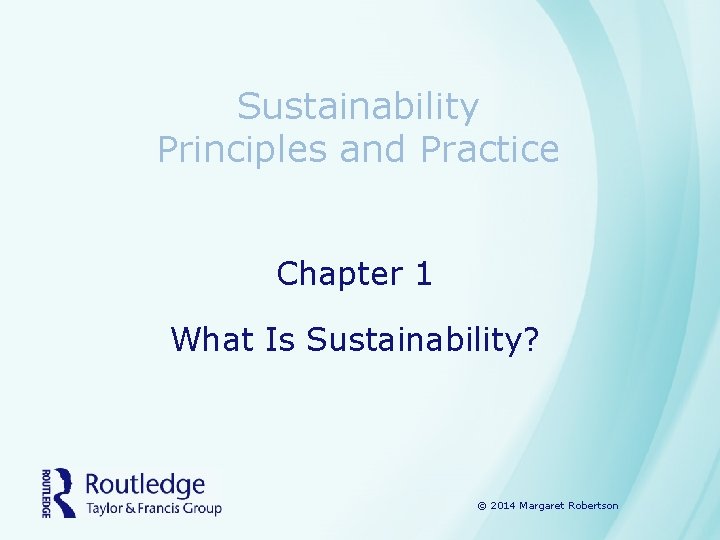 Sustainability
Principles and Practice

Chapter 1

What Is Sustainability?

ROUTLEDGE Routledge
Taylor & Francis Group

© 2014 Margaret Robertson